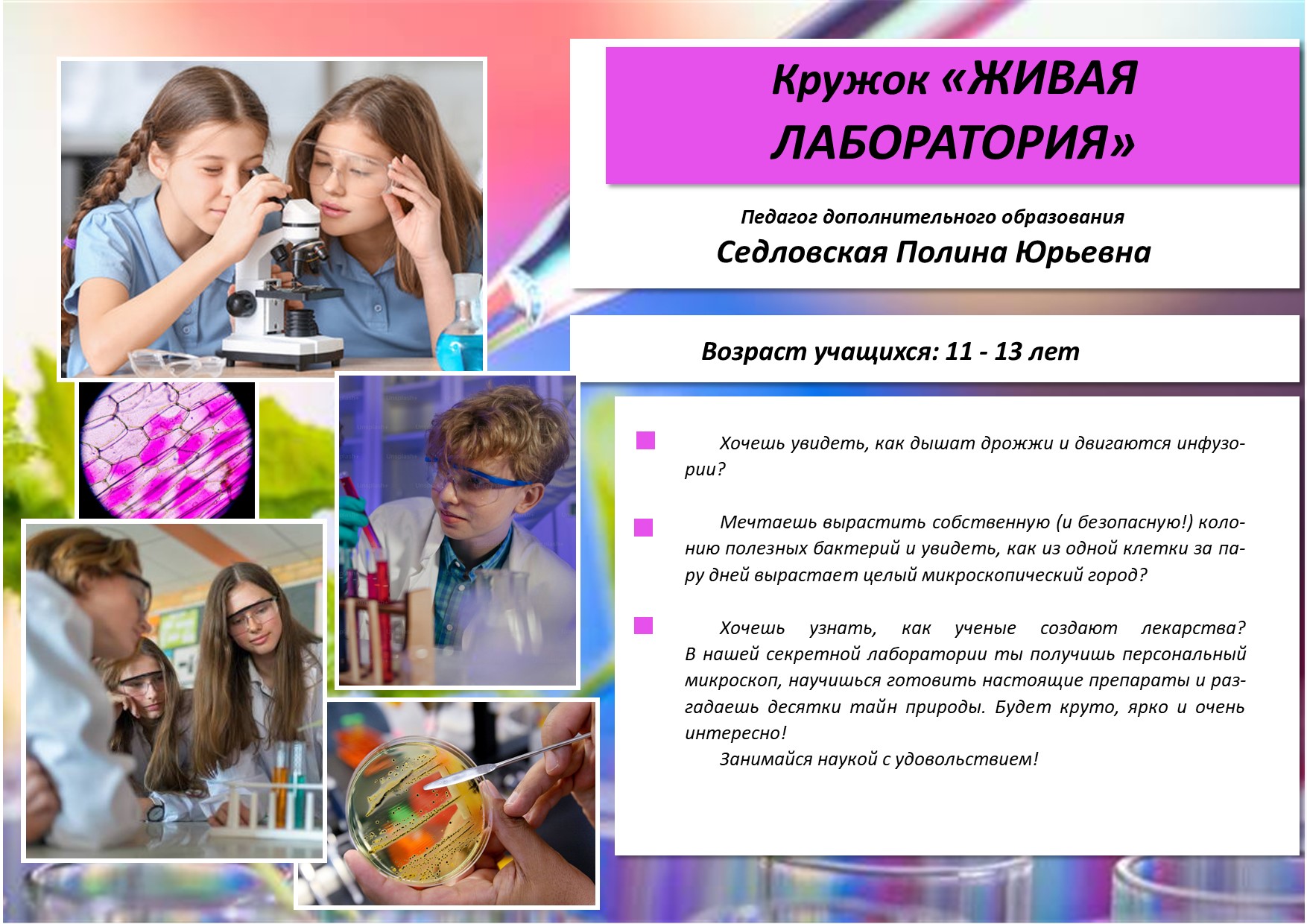 Кружок «ЖИВАЯ ЛАБОРАТОРИЯ»

Педагог дополнительного образования
Седловская Полина Юрьевна

Возраст учащихся: 11 - 13 лет

Хочешь увидеть, как дышат дрожжи и двигаются инфузории?

Мечтаешь вырастить собственную (и безопасную!) колонию полезных бактерий и увидеть, как из одной клетки за пару дней вырастает целый микроскопический город?

Хочешь узнать, как ученые создают лекарства? В нашей секретной лаборатории ты получишь персональный микроскоп, научишься готовить настоящие препараты и разгадаешь десятки тайн природы. Будет круто, ярко и очень интересно!
Занимайся наукой с удовольствием!